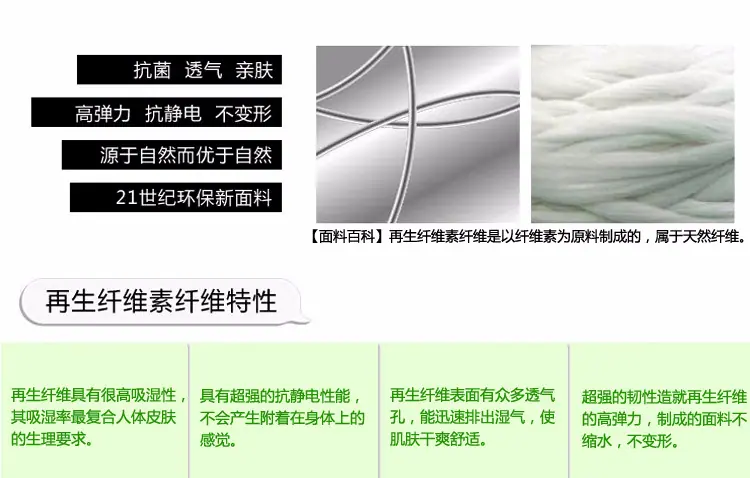 抗菌 透气 亲肤

高弹力 抗静电 不变形

源于自然而优于自然

21世纪环保新面料

【面料百科】再生纤维素纤维是以纤维素为原料制成的，属于天然纤维。

再生纤维素纤维特性

再生纤维具有很高吸湿性，其吸湿率最复合人体皮肤的生理要求。

具有超强的抗静电性能，不会产生附着在身体上的感觉。

再生纤维表面有众多透气孔，能迅速排出湿气，使肌肤干爽舒适。

超强的韧性造就再生纤维的高弹力，制成的面料不缩水，不变形。